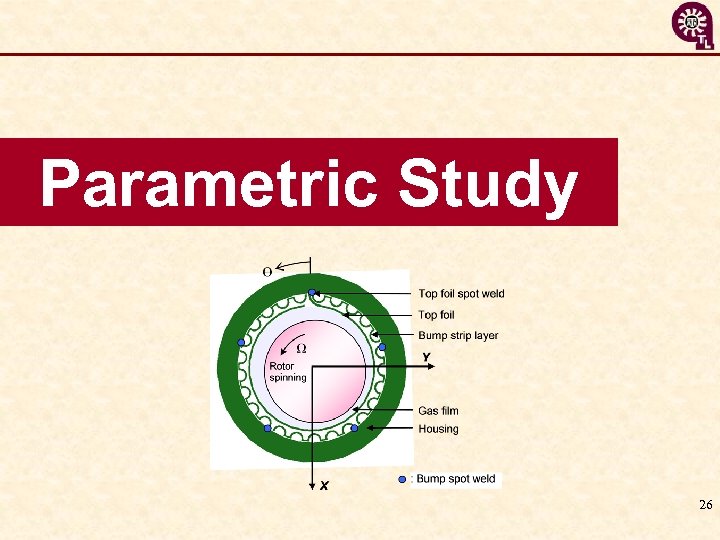 TL

Parametric Study

$\Theta$

Top foil spot weld

Top foil

Bump strip layer

$\Omega$

Rotor spinning

Y

Gas film

Housing

X

: Bump spot weld

26